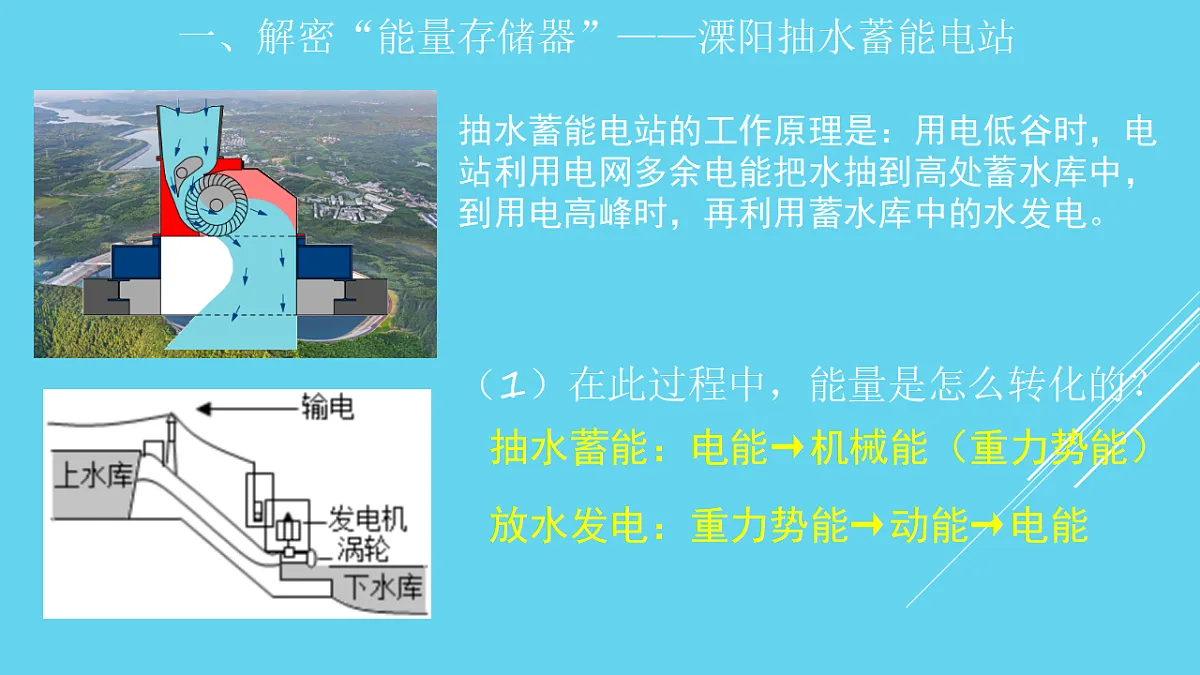 一、解密“能量存储器”——溧阳抽水蓄能电站

抽水蓄能电站的工作原理是：用电低谷时，电站利用电网多余电能把水抽到高处蓄水库中，到用电高峰时，再利用蓄水库中的水发电。

输电
上水库
发电机
涡轮
下水库

（1）在此过程中，能量是怎么转化的？

抽水蓄能：电能→机械能（重力势能）

放水发电：重力势能→动能→电能